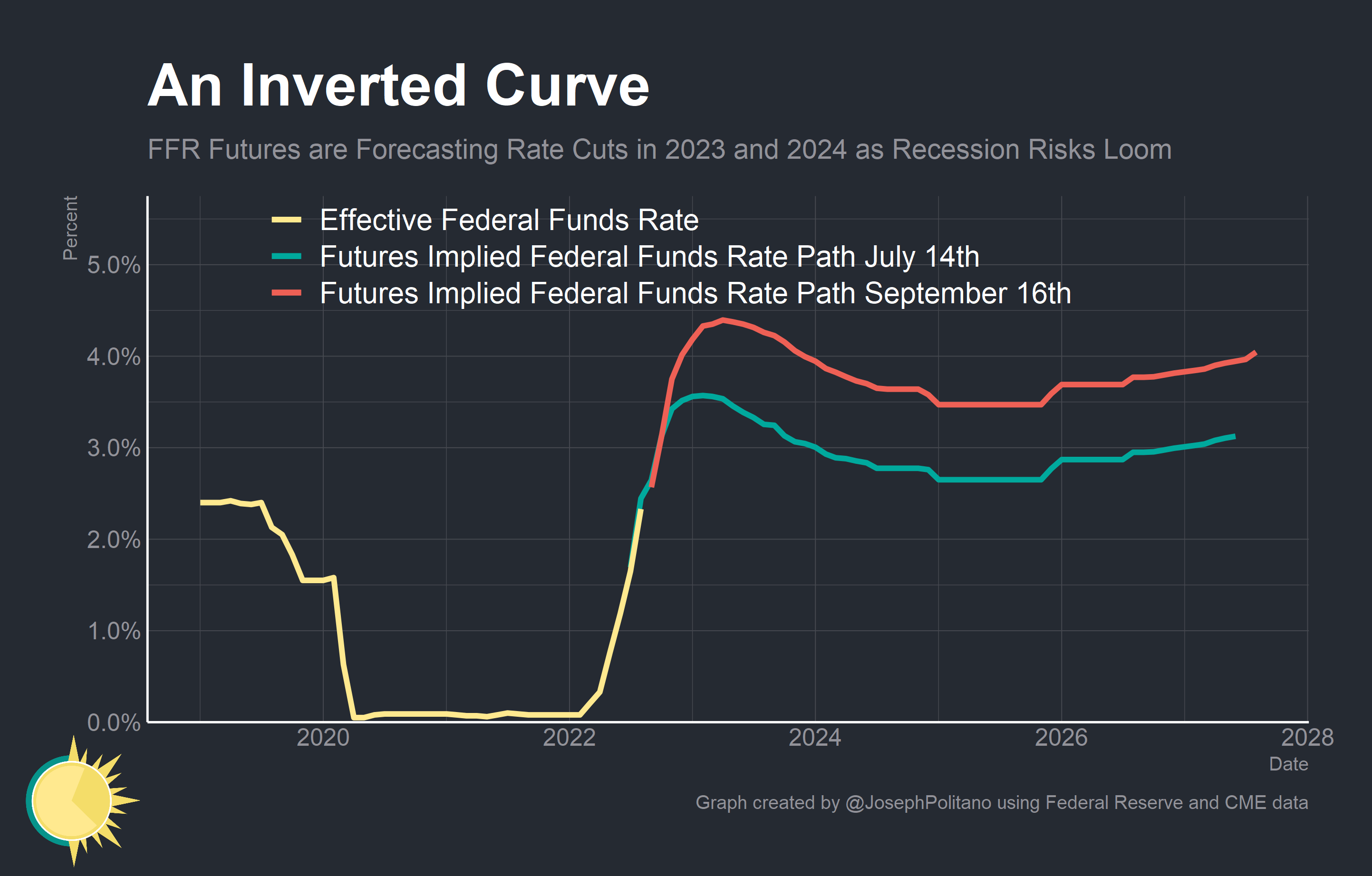 An Inverted Curve

FFR Futures are Forecasting Rate Cuts in 2023 and 2024 as Recession Risks Loom

Percent

Effective Federal Funds Rate
Futures Implied Federal Funds Rate Path July 14th
Futures Implied Federal Funds Rate Path September 16th

5.0%
4.0%
3.0%
2.0%
1.0%
0.0%

2020
2022
2024
2026
2028
Date

Graph created by @JosephPolitano using Federal Reserve and CME data